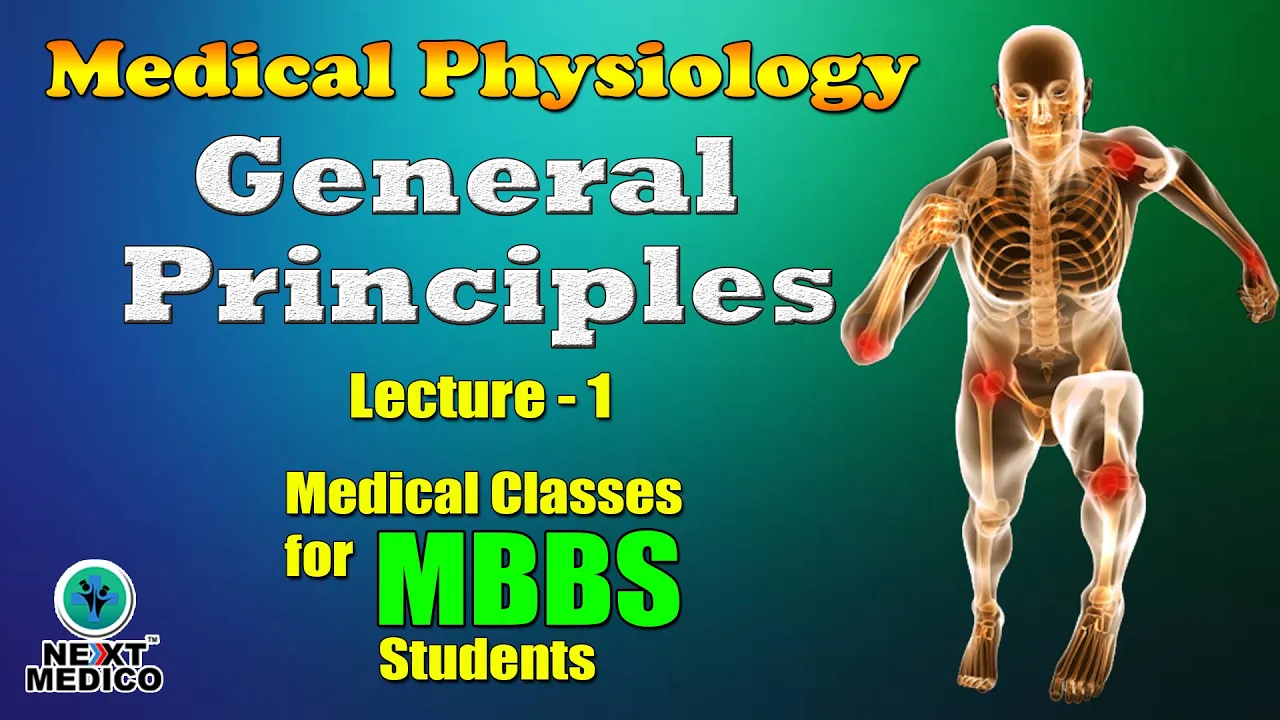 Medical Physiology

General Principles

Lecture - 1

Medical Classes for MBBS Students

NEXT™
MEDICO